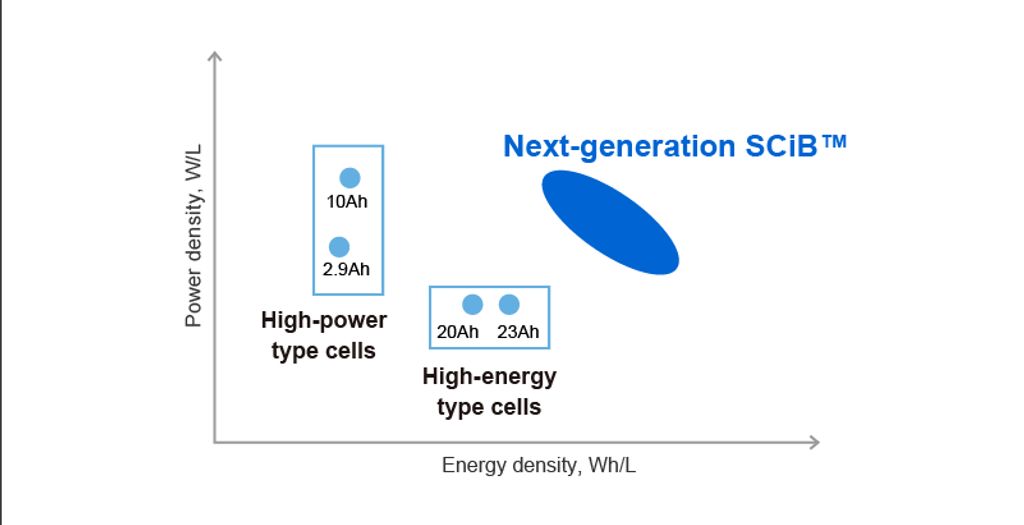 Power density, W/L

Next-generation SCiB™

10Ah

2.9Ah

High-power type cells

20Ah 23Ah

High-energy type cells

Energy density, Wh/L